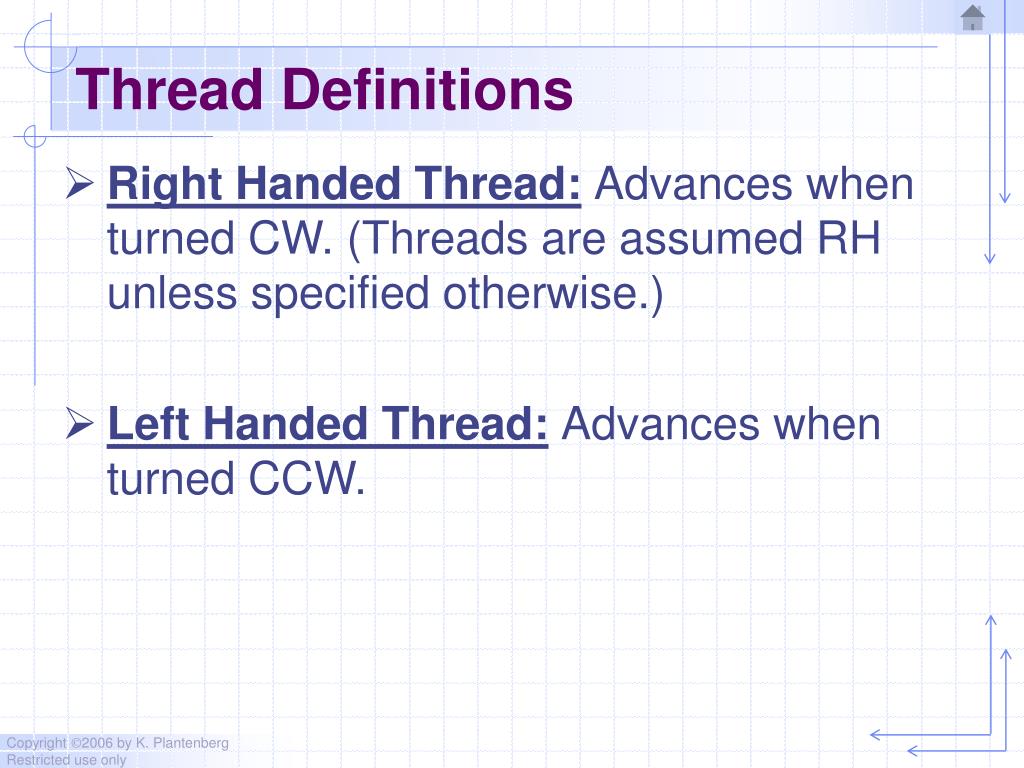 Thread Definitions

➢ Right Handed Thread: Advances when turned CW. (Threads are assumed RH unless specified otherwise.)

➢ Left Handed Thread: Advances when turned CCW.

Copyright ©2006 by K. Plantenberg
Restricted use only